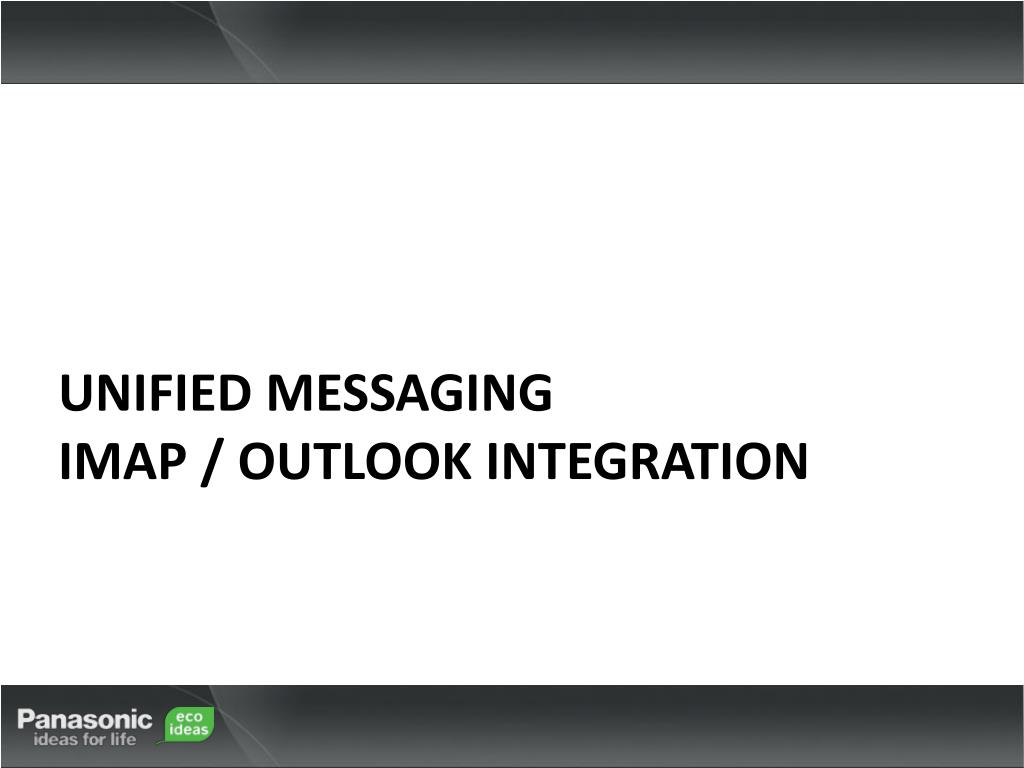 UNIFIED MESSAGING
IMAP / OUTLOOK INTEGRATION

Panasonic
ideas for life
eco
ideas